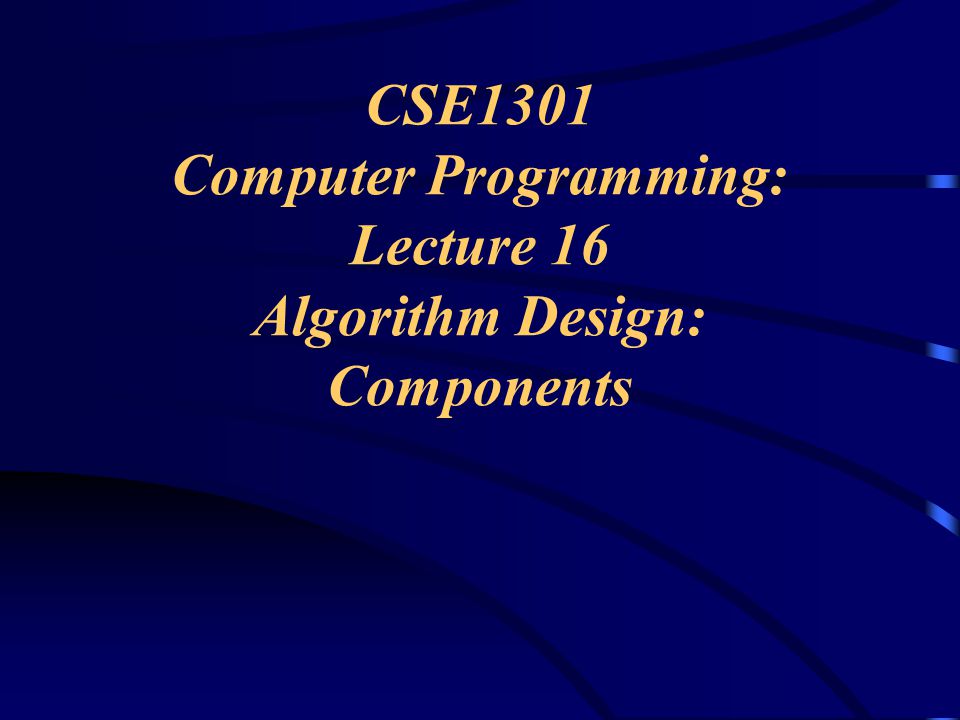 CSE1301
Computer Programming:
Lecture 16
Algorithm Design:
Components